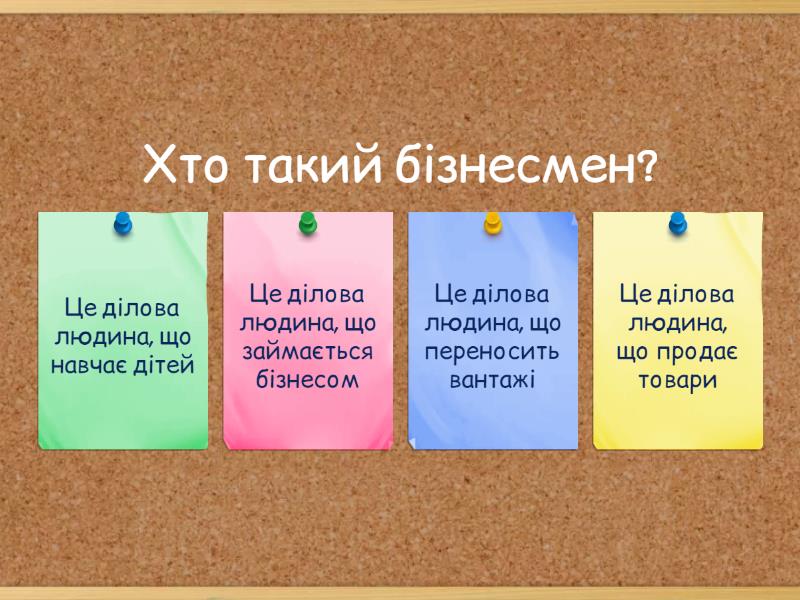 Хто такий бізнесмен?

Це ділова людина, що навчає дітей

Це ділова людина, що займається бізнесом

Це ділова людина, що переносить вантажі

Це ділова людина, що продає товари